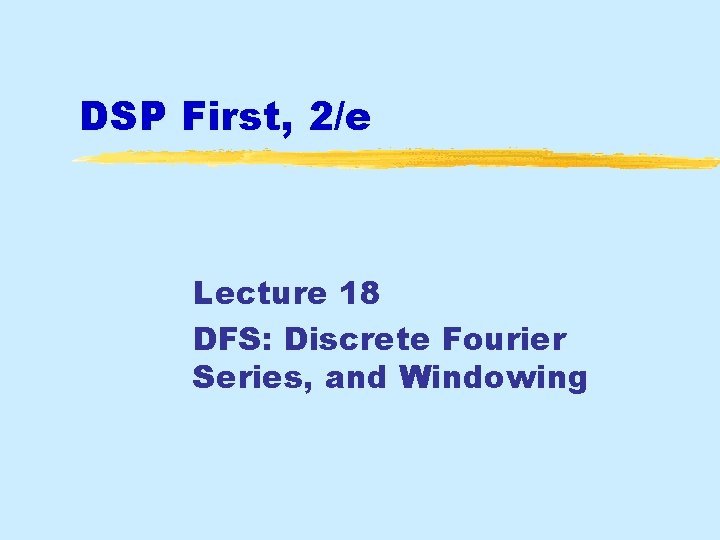 DSP First, 2/e

Lecture 18

DFS: Discrete Fourier Series, and Windowing